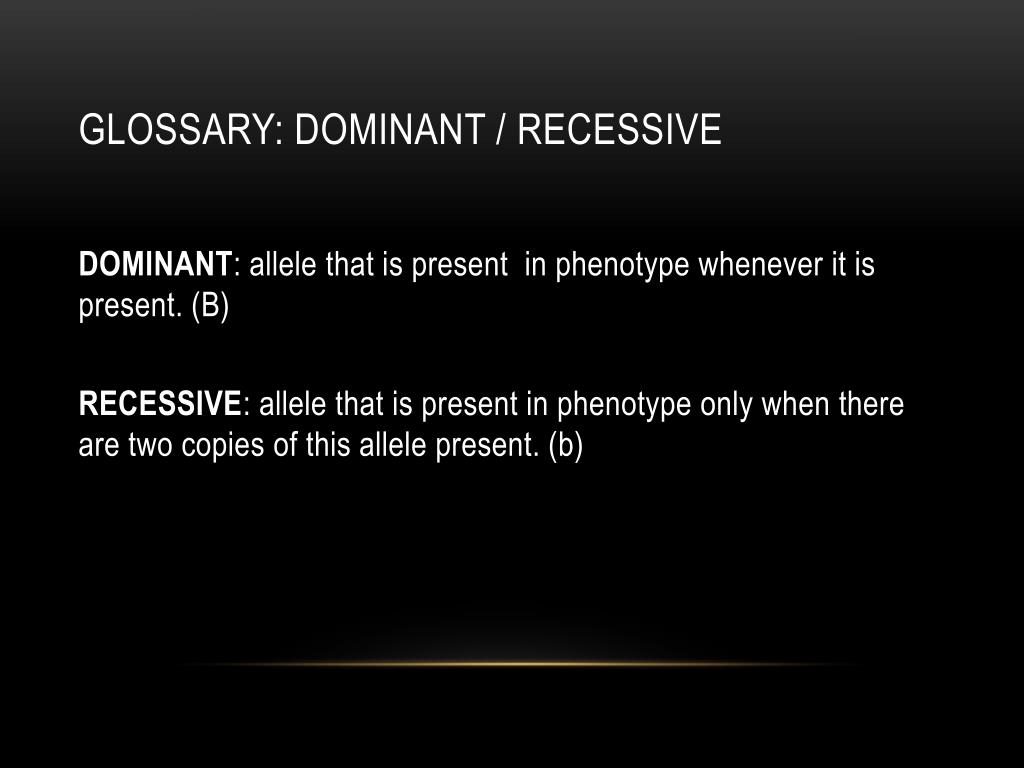 GLOSSARY: DOMINANT / RECESSIVE

DOMINANT: allele that is present in phenotype whenever it is present. (B)

RECESSIVE: allele that is present in phenotype only when there are two copies of this allele present. (b)